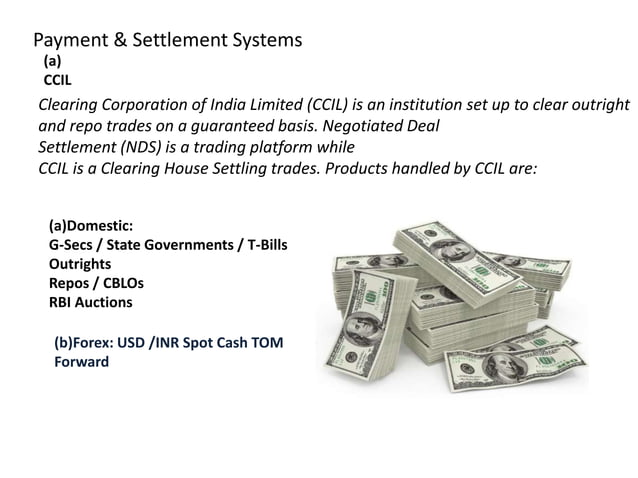 Payment & Settlement Systems

(a)

CCIL

Clearing Corporation of India Limited (CCIL) is an institution set up to clear outright and repo trades on a guaranteed basis. Negotiated Deal Settlement (NDS) is a trading platform while CCIL is a Clearing House Settling trades. Products handled by CCIL are:

(a)Domestic:
G-Secs / State Governments / T-Bills
Outrights
Repos / CBLOs
RBI Auctions

(b)Forex: USD /INR Spot Cash TOM Forward